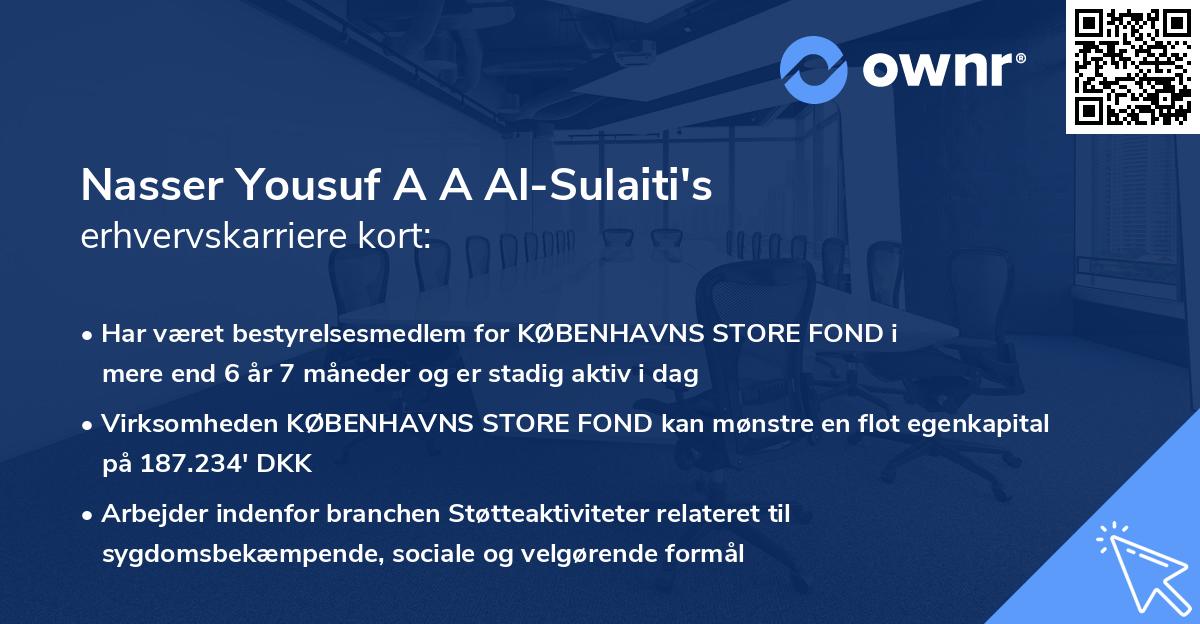 ownr®

Nasser Yousuf A A Al-Sulaiti's erhvervskarriere kort:

• Har været bestyrelsesmedlem for KØBENHAVNS STORE FOND i mere end 6 år 7 måneder og er stadig aktiv i dag

• Virksomheden KØBENHAVNS STORE FOND kan mønstre en flot egenkapital på 187.234' DKK

• Arbejder indenfor branchen Støtteaktiviteter relateret til sygdomsbekæmpende, sociale og velgørende formål